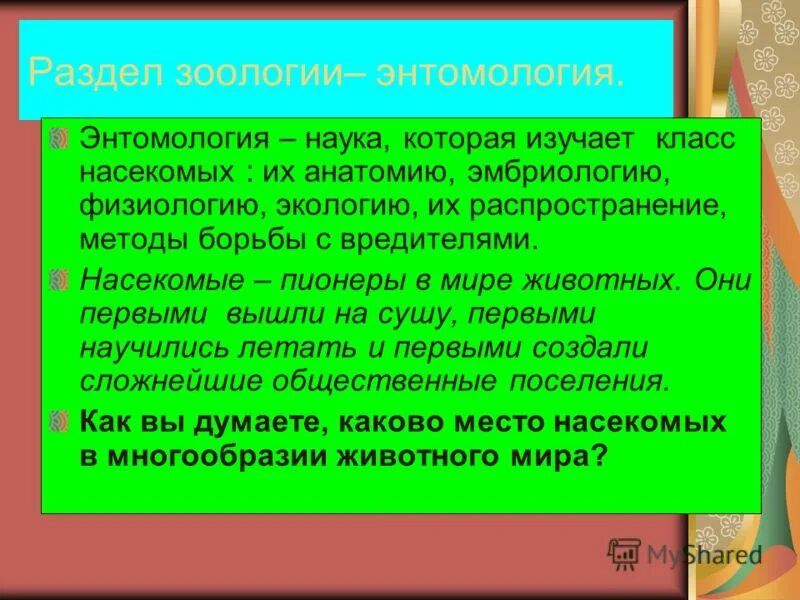 Раздел зоологии– энтомология.

Энтомология – наука, которая изучает класс насекомых : их анатомию, эмбриологию, физиологию, экологию, их распространение, методы борьбы с вредителями.

Насекомые – пионеры в мире животных. Они первыми вышли на сушу, первыми научились летать и первыми создали сложнейшие общественные поселения.

Как вы думаете, каково место насекомых в многообразии животного мира?

MyShared